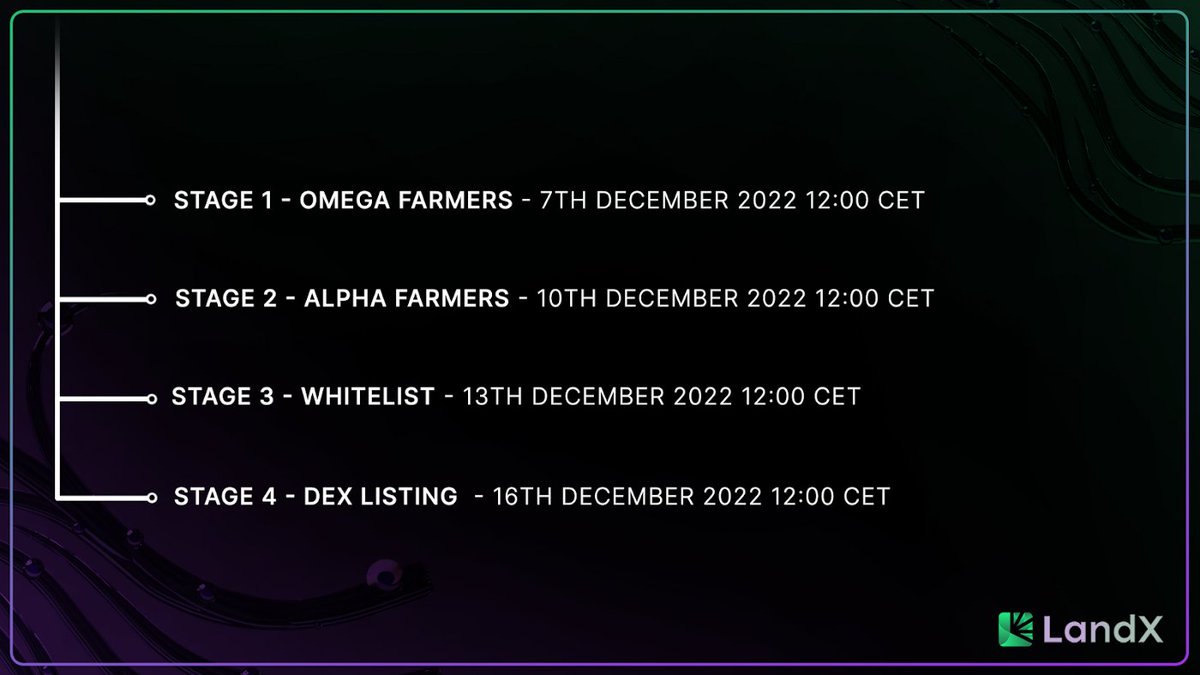 STAGE 1 - OMEGA FARMERS - 7TH DECEMBER 2022 12:00 CET

STAGE 2 - ALPHA FARMERS - 10TH DECEMBER 2022 12:00 CET

STAGE 3 - WHITELIST - 13TH DECEMBER 2022 12:00 CET

STAGE 4 - DEX LISTING - 16TH DECEMBER 2022 12:00 CET

LandX